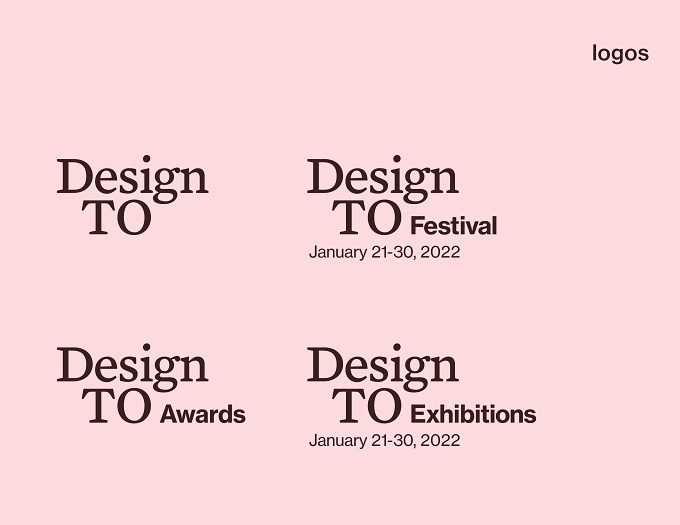 logos

Design
TO

Design
TO Festival
January 21-30, 2022

Design
TO Awards

Design
TO Exhibitions
January 21-30, 2022